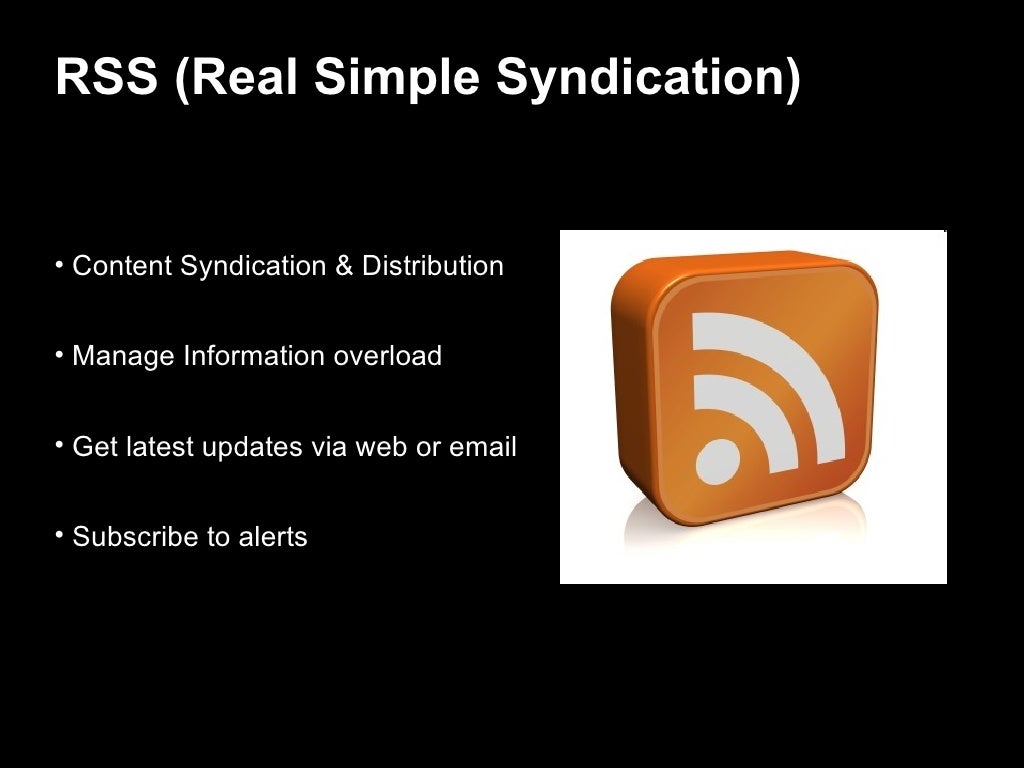 RSS (Real Simple Syndication)

• Content Syndication & Distribution

• Manage Information overload

• Get latest updates via web or email

• Subscribe to alerts